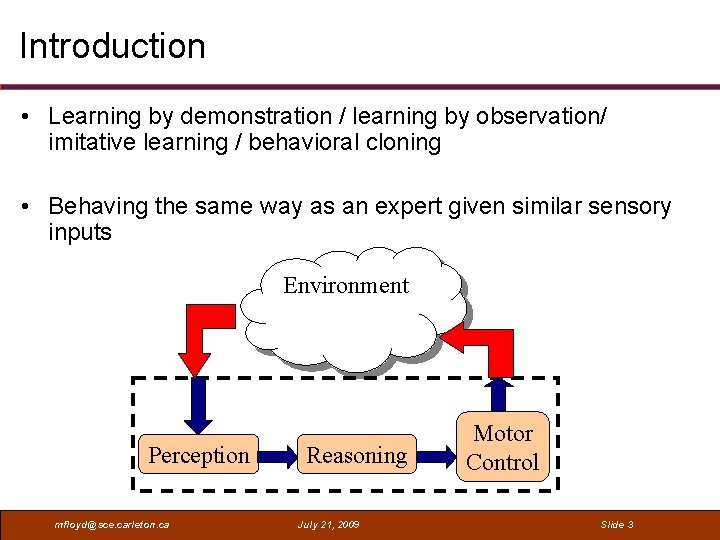 Introduction

• Learning by demonstration / learning by observation/ imitative learning / behavioral cloning

• Behaving the same way as an expert given similar sensory inputs

Environment

Perception

Reasoning

Motor Control

mfloyd@sce.carleton.ca

July 21, 2009

Slide 3